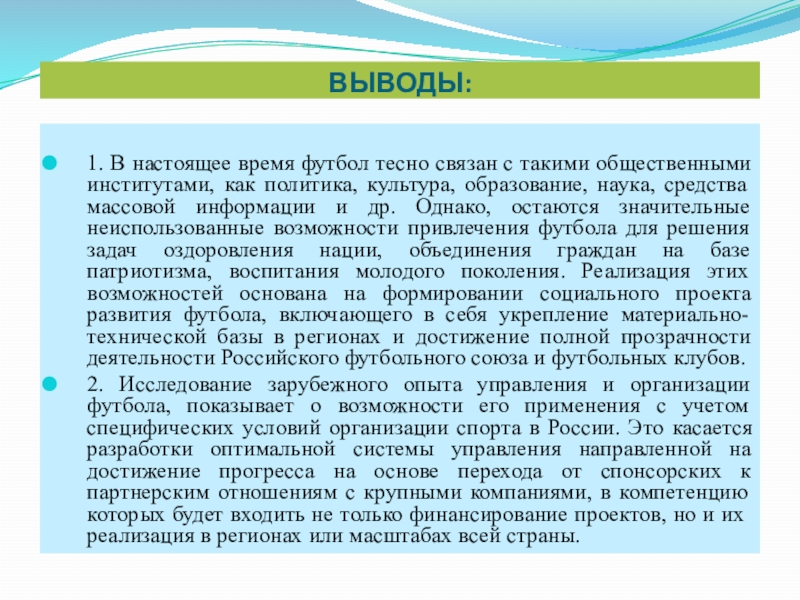 ВЫВОДЫ:

1. В настоящее время футбол тесно связан с такими общественными институтами, как политика, культура, образование, наука, средства массовой информации и др. Однако, остаются значительные неиспользованные возможности привлечения футбола для решения задач оздоровления нации, объединения граждан на базе патриотизма, воспитания молодого поколения. Реализация этих возможностей основана на формировании социального проекта развития футбола, включающего в себя укрепление материально-технической базы в регионах и достижение полной прозрачности деятельности Российского футбольного союза и футбольных клубов.

2. Исследование зарубежного опыта управления и организации футбола, показывает о возможности его применения с учетом специфических условий организации спорта в России. Это касается разработки оптимальной системы управления направленной на достижение прогресса на основе перехода от спонсорских к партнерским отношениям с крупными компаниями, в компетенцию которых будет входить не только финансирование проектов, но и их реализация в регионах или масштабах всей страны.